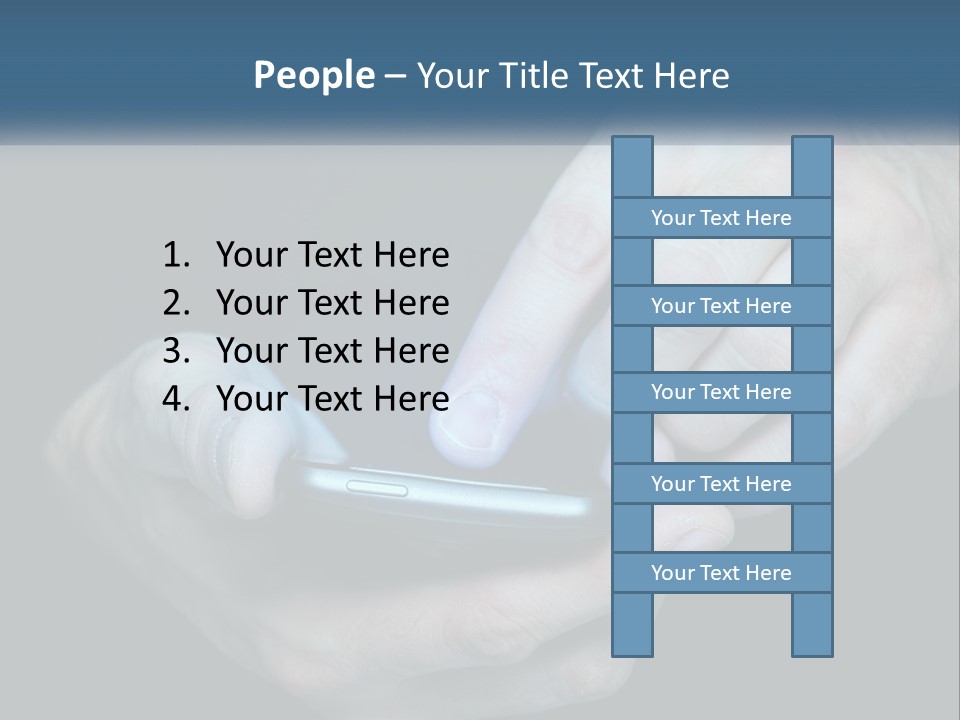 People – Your Title Text Here

1. Your Text Here
2. Your Text Here
3. Your Text Here
4. Your Text Here

Your Text Here

Your Text Here

Your Text Here

Your Text Here

Your Text Here